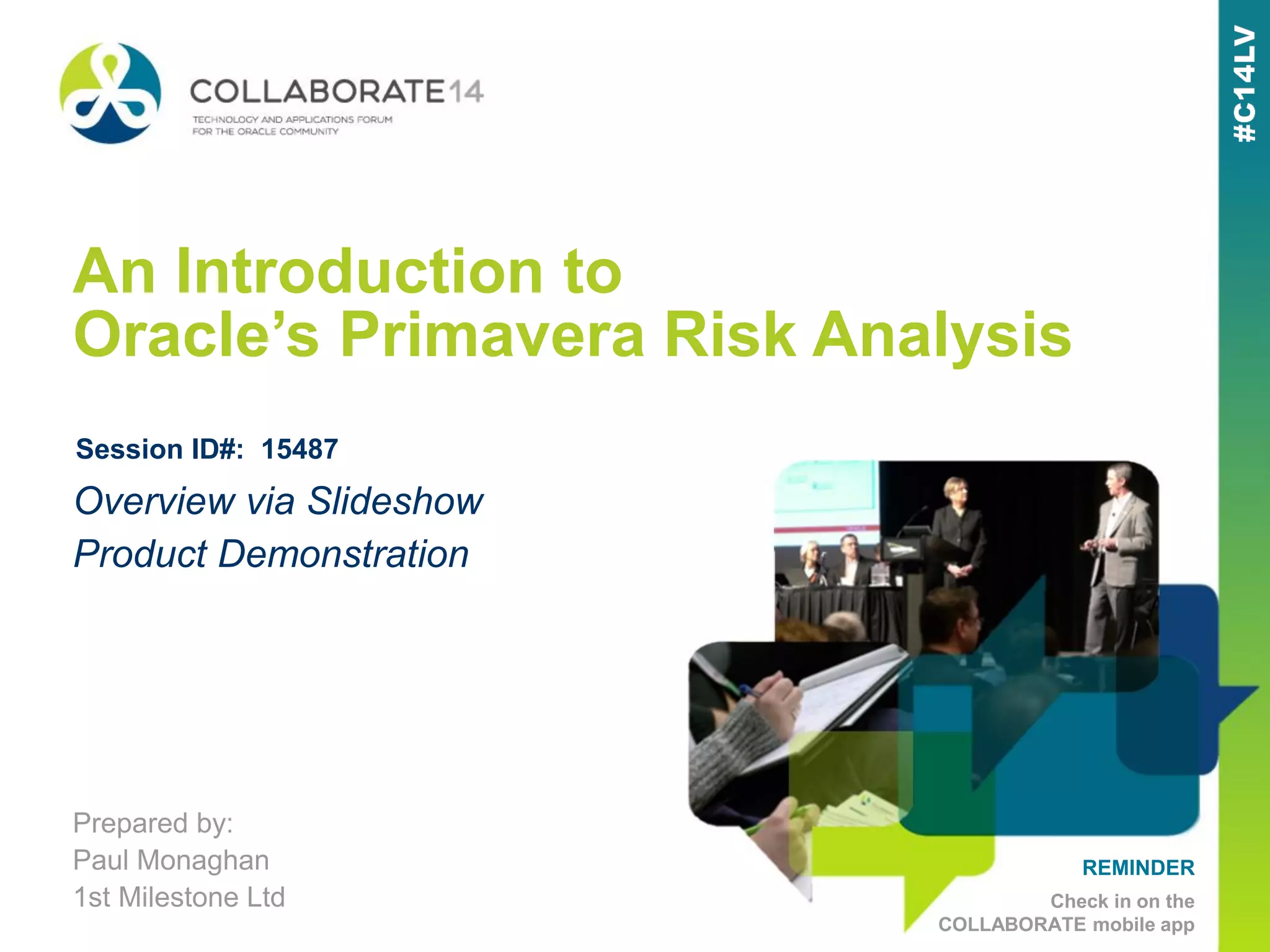 COLLABORATE14
TECHNOLOGY AND APPLICATIONS FORUM
FOR THE ORACLE COMMUNITY

#C14LV

An Introduction to
Oracle's Primavera Risk Analysis

Session ID#: 15487

Overview via Slideshow
Product Demonstration

Prepared by:
Paul Monaghan
1st Milestone Ltd

REMINDER
Check in on the
COLLABORATE mobile app